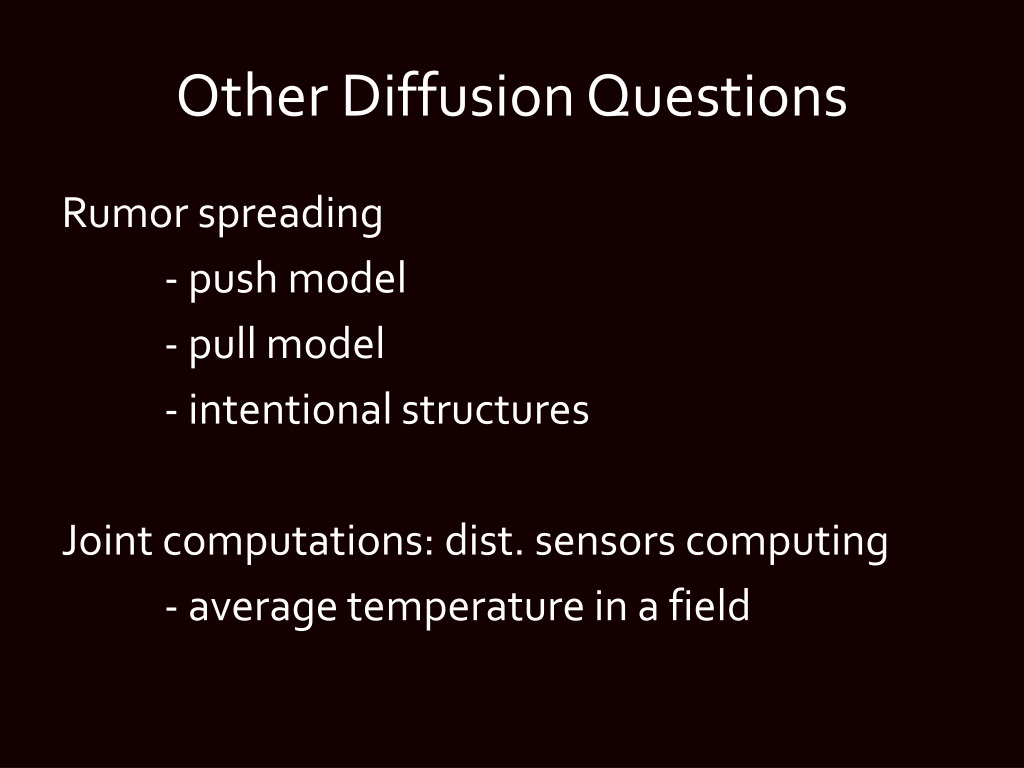 Other Diffusion Questions

Rumor spreading
- push model
- pull model
- intentional structures

Joint computations: dist. sensors computing
- average temperature in a field